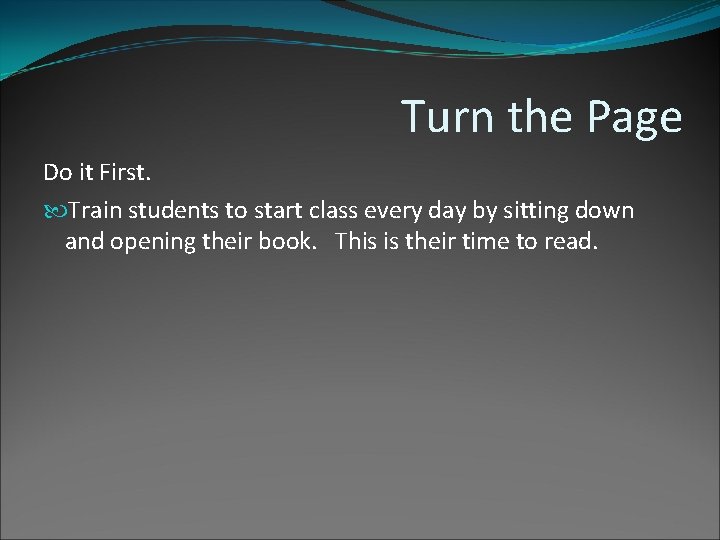 Turn the Page

Do it First.

Train students to start class every day by sitting down and opening their book. This is their time to read.